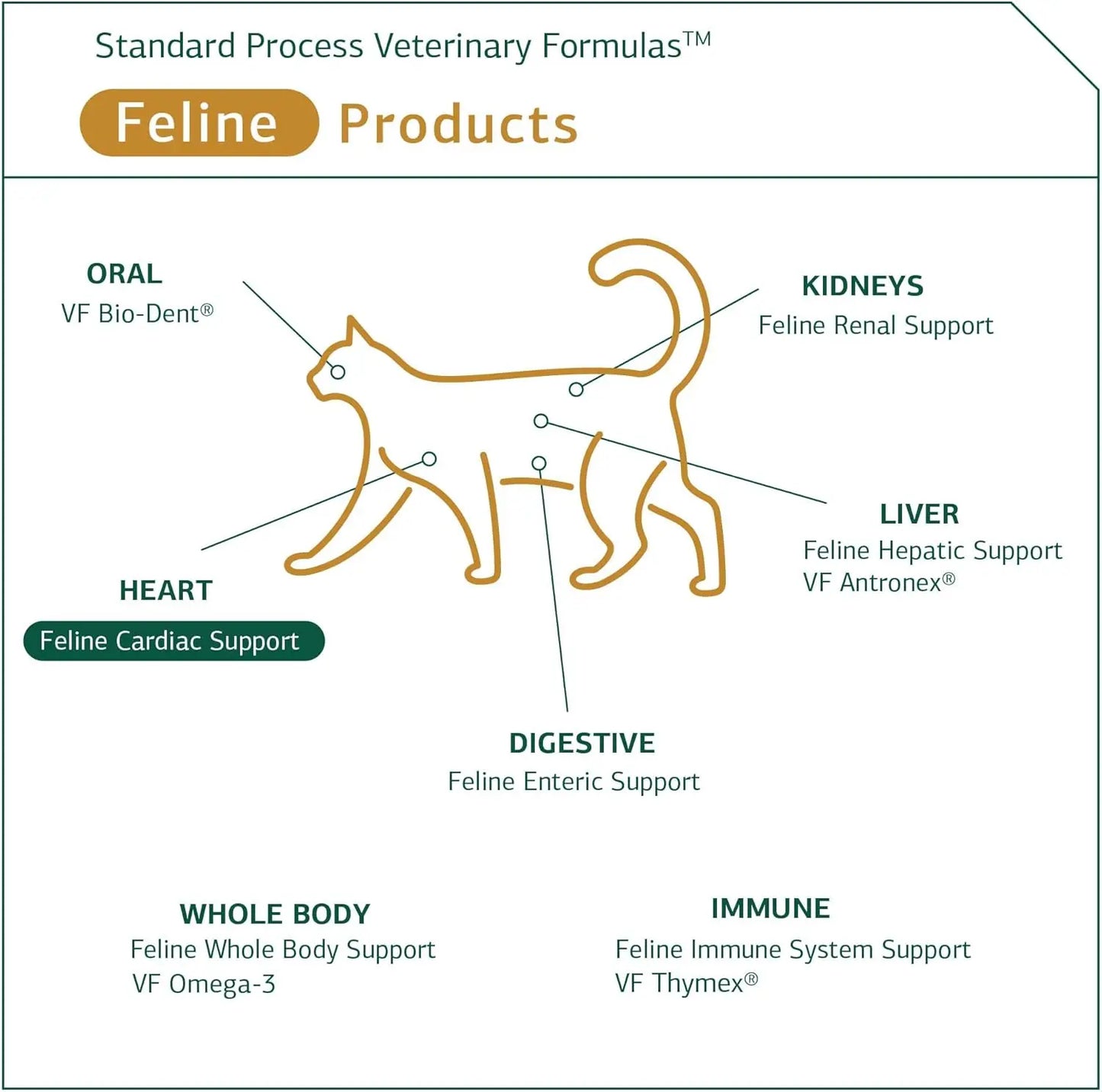 Standard Process Veterinary Formulas™

Feline Products

ORAL
VF Bio-Dent®

KIDNEYS
Feline Renal Support

LIVER
Feline Hepatic Support
VF Antronex®

HEART
Feline Cardiac Support

DIGESTIVE
Feline Enteric Support

WHOLE BODY
Feline Whole Body Support
VF Omega-3

IMMUNE
Feline Immune System Support
VF Thymex®